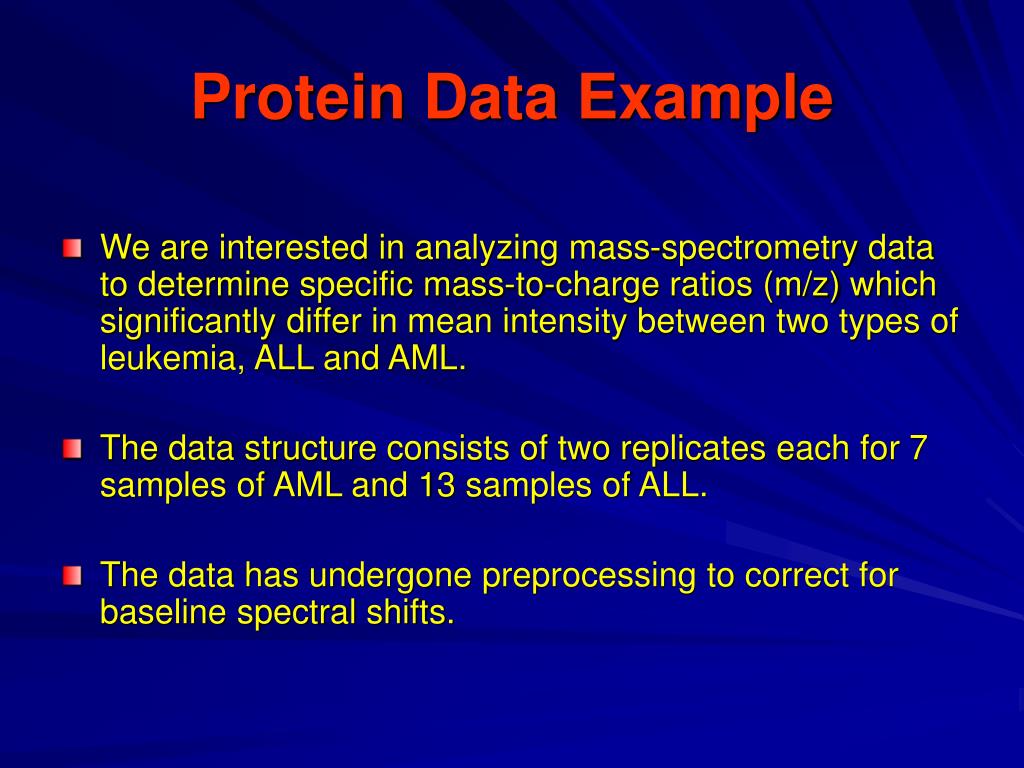 Protein Data Example

We are interested in analyzing mass-spectrometry data to determine specific mass-to-charge ratios (m/z) which significantly differ in mean intensity between two types of leukemia, ALL and AML.

The data structure consists of two replicates each for 7 samples of AML and 13 samples of ALL.

The data has undergone preprocessing to correct for baseline spectral shifts.